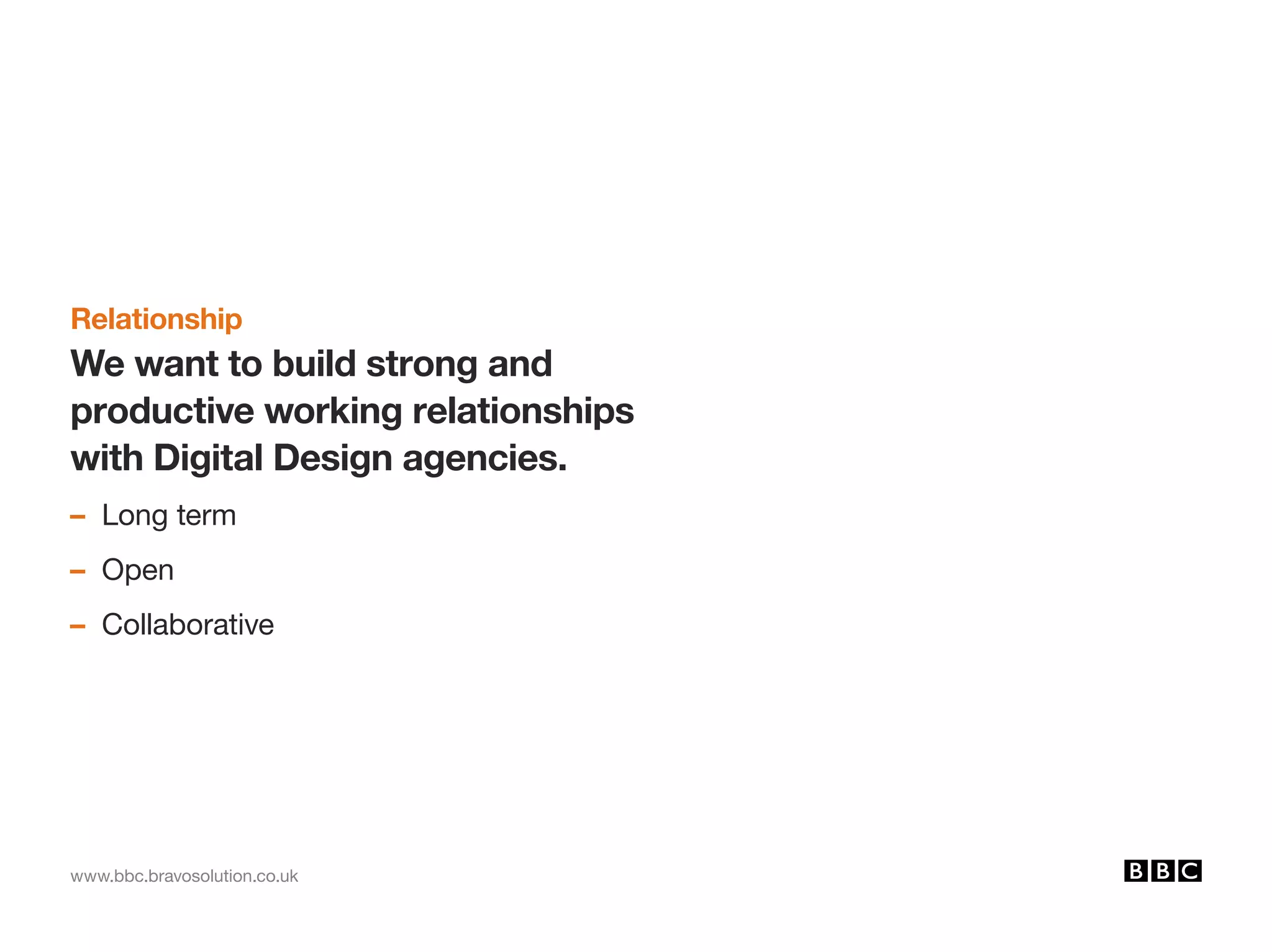 Relationship

We want to build strong and productive working relationships with Digital Design agencies.

– Long term
– Open
– Collaborative

www.bbc.bravosolution.co.uk

BBC